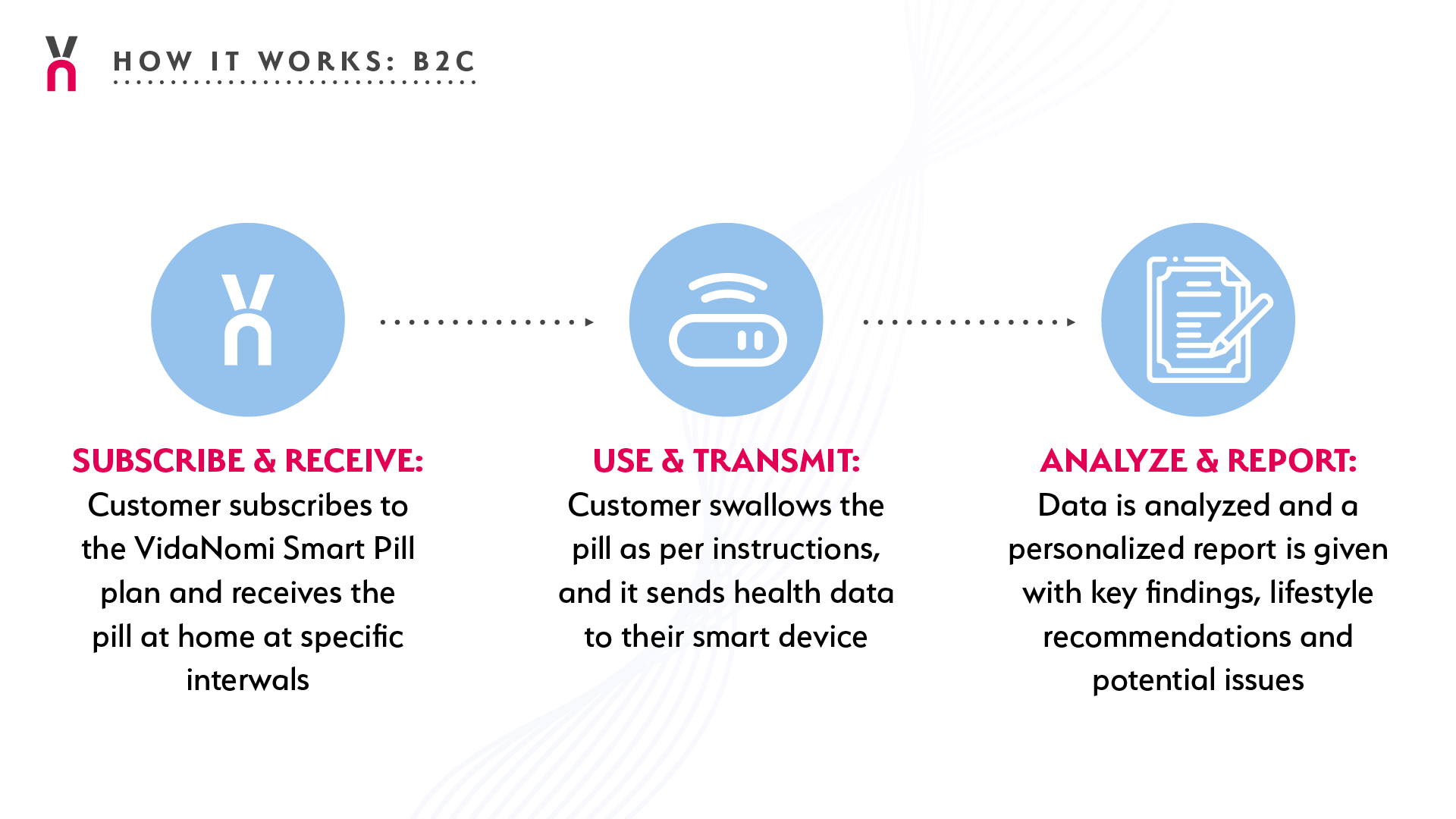 HOW IT WORKS: B2C

SUBSCRIBE & RECEIVE:
Customer subscribes to the VidaNomi Smart Pill plan and receives the pill at home at specific interwals

USE & TRANSMIT:
Customer swallows the pill as per instructions, and it sends health data to their smart device

ANALYZE & REPORT:
Data is analyzed and a personalized report is given with key findings, lifestyle recommendations and potential issues